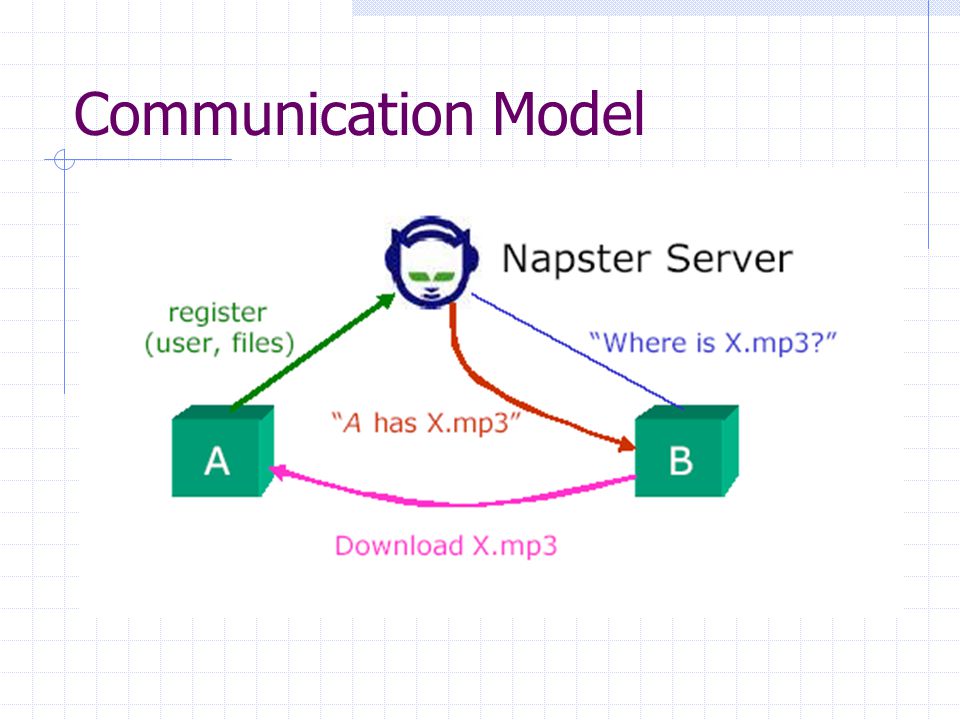 Communication Model

Napster Server

register (user, files)

"Where is X.mp3?"

"A has X.mp3"

A

B

Download X.mp3